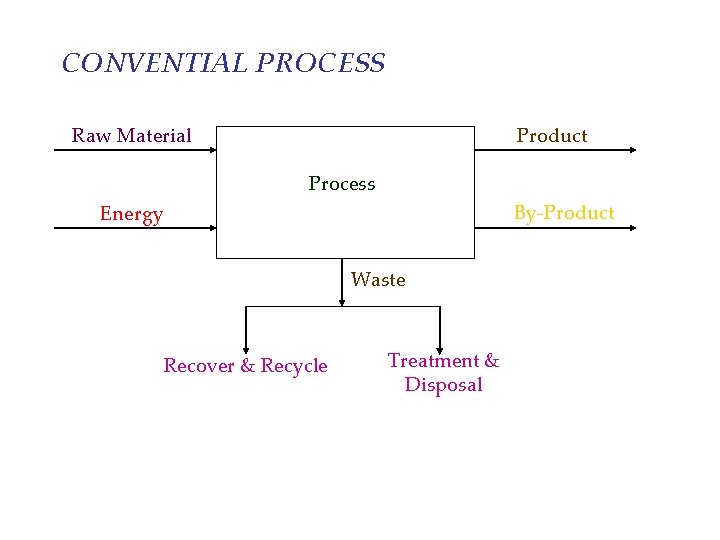 CONVENTIAL PROCESS

Raw Material

Energy

Process

Product

By-Product

Waste

Recover & Recycle

Treatment & Disposal